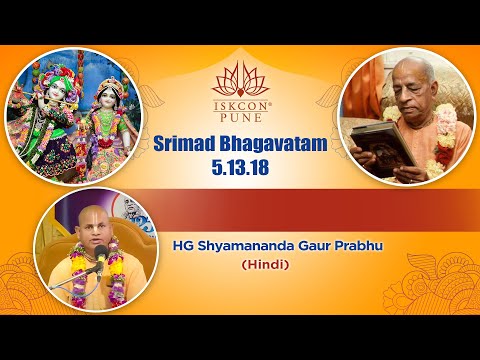 ISKCON®
PUNE

Srimad Bhagavatam
5.13.18

HG Shyamananda Gaur Prabhu
(Hindi)